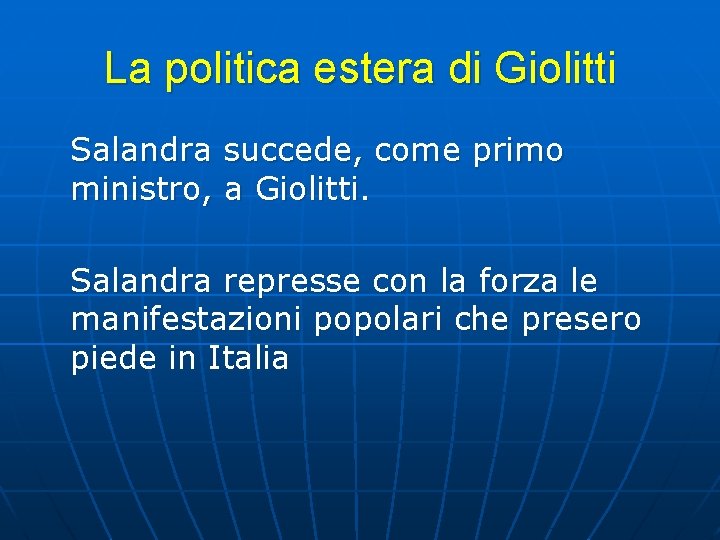 La politica estera di Giolitti

Salandra succede, come primo ministro, a Giolitti.

Salandra represse con la forza le manifestazioni popolari che presero piede in Italia